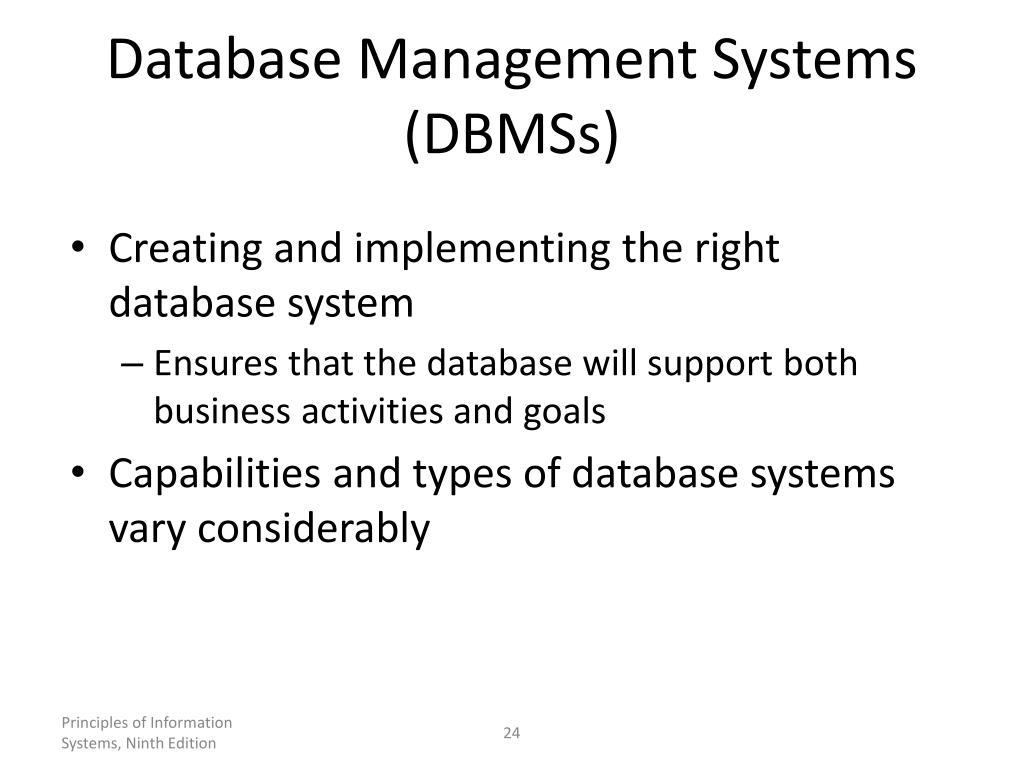 Database Management Systems (DBMSs)

• Creating and implementing the right database system
– Ensures that the database will support both business activities and goals
• Capabilities and types of database systems vary considerably

Principles of Information Systems, Ninth Edition

24